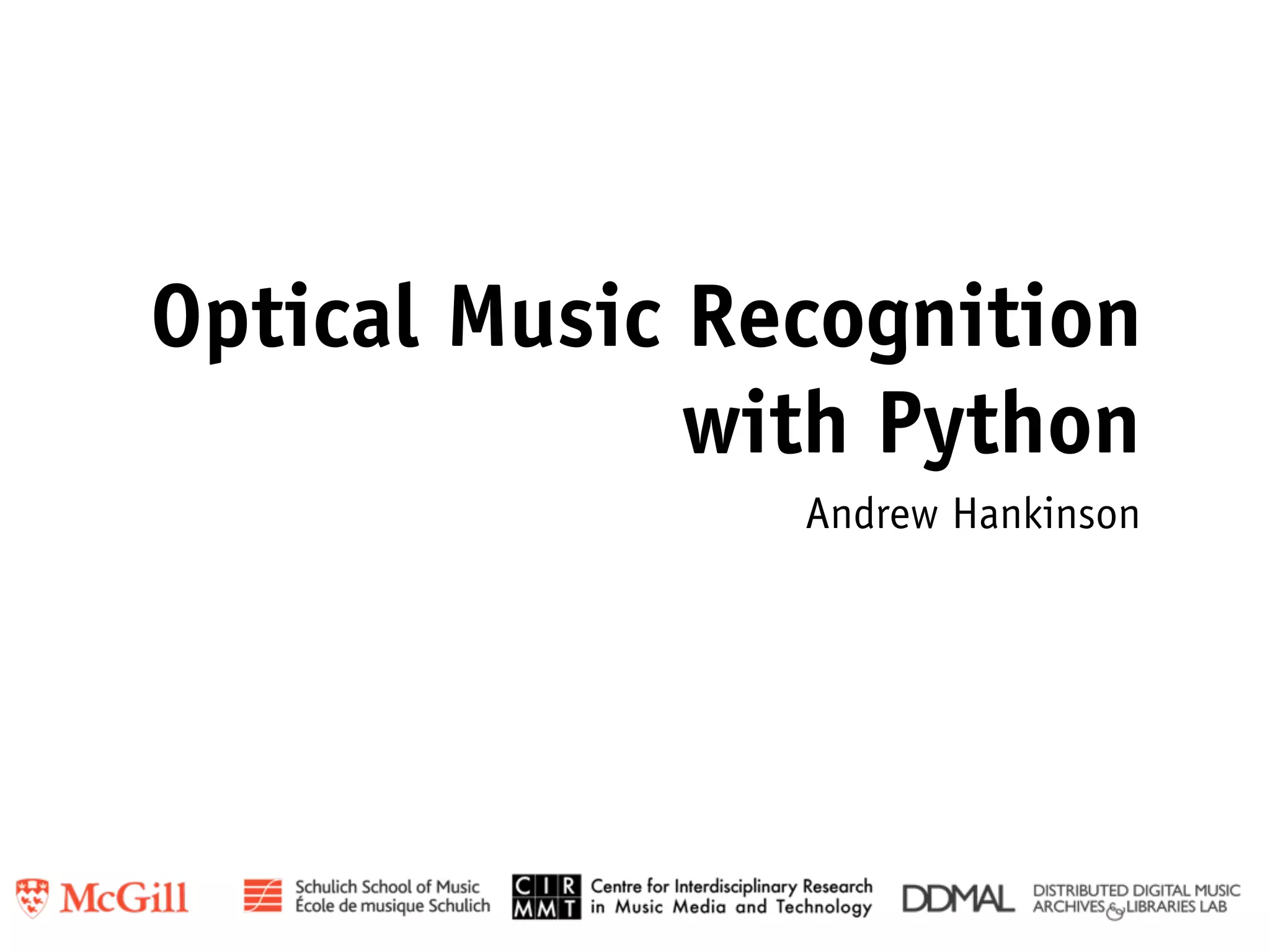 Optical Music Recognition with Python

Andrew Hankinson

McGill

Schulich School of Music
École de musique Schulich

CIR MMT

Centre for Interdisciplinary Research in Music Media and Technology

DDMAL

DISTRIBUTED DIGITAL MUSIC ARCHIVES & LIBRARIES LAB